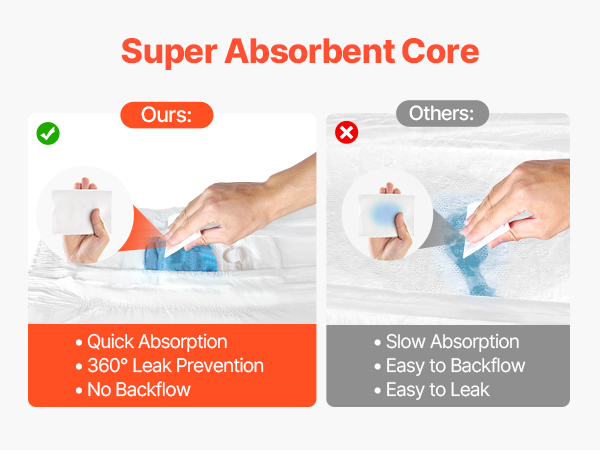 Super Absorbent Core

Ours:

• Quick Absorption
• 360° Leak Prevention
• No Backflow

Others:

• Slow Absorption
• Easy to Backflow
• Easy to Leak